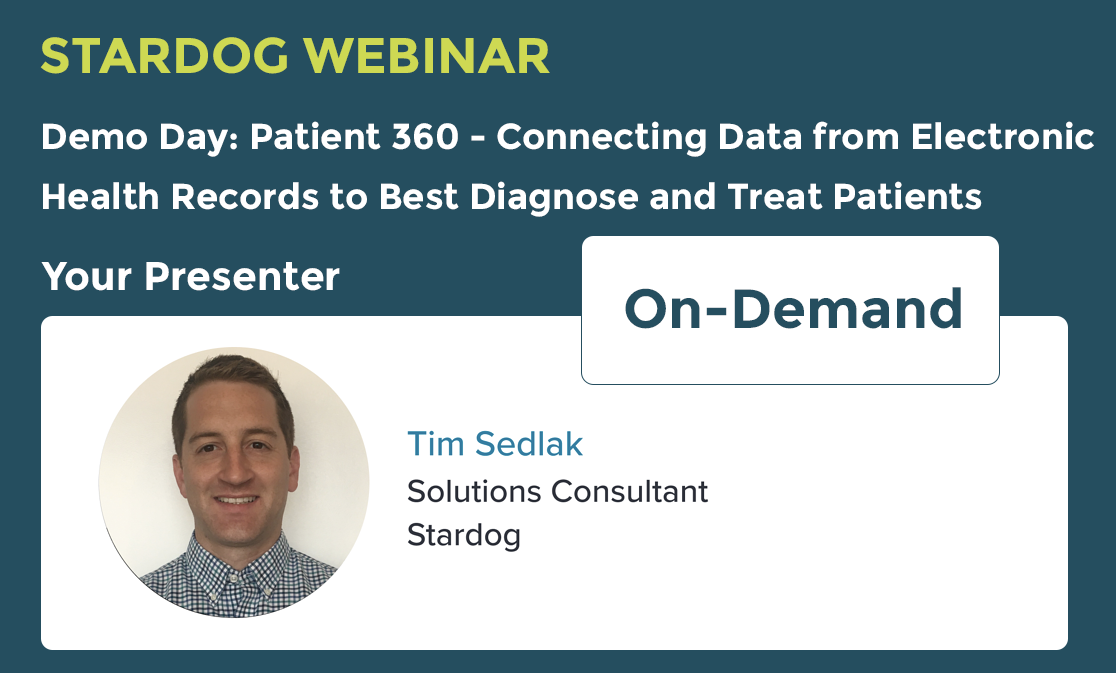 STARDOG WEBINAR

Demo Day: Patient 360 - Connecting Data from Electronic Health Records to Best Diagnose and Treat Patients

Your Presenter

On-Demand

Tim Sedlak
Solutions Consultant
Stardog